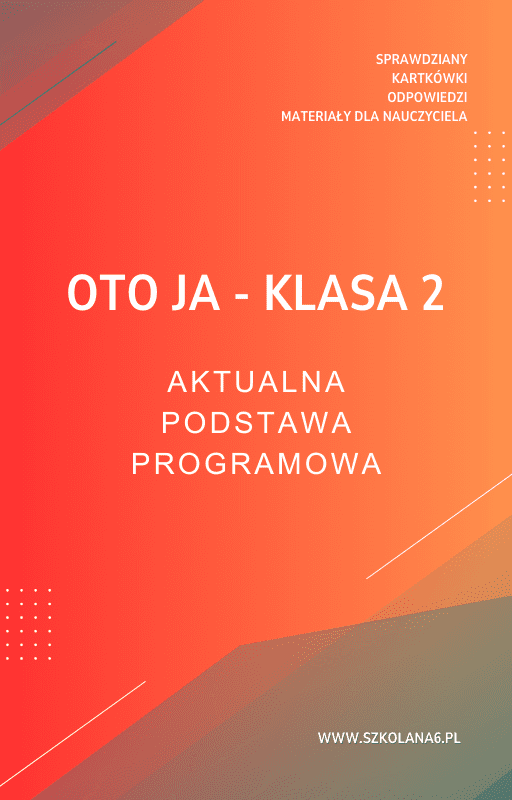 SPRAWDZIANY
KARTKÓWKI
ODPOWIEDZI
MATERIAŁY DLA NAUCZYCIELA

OTO JA - KLASA 2

AKTUALNA
PODSTAWA
PROGRAMOWA

WWW.SZKOLANA6.PL